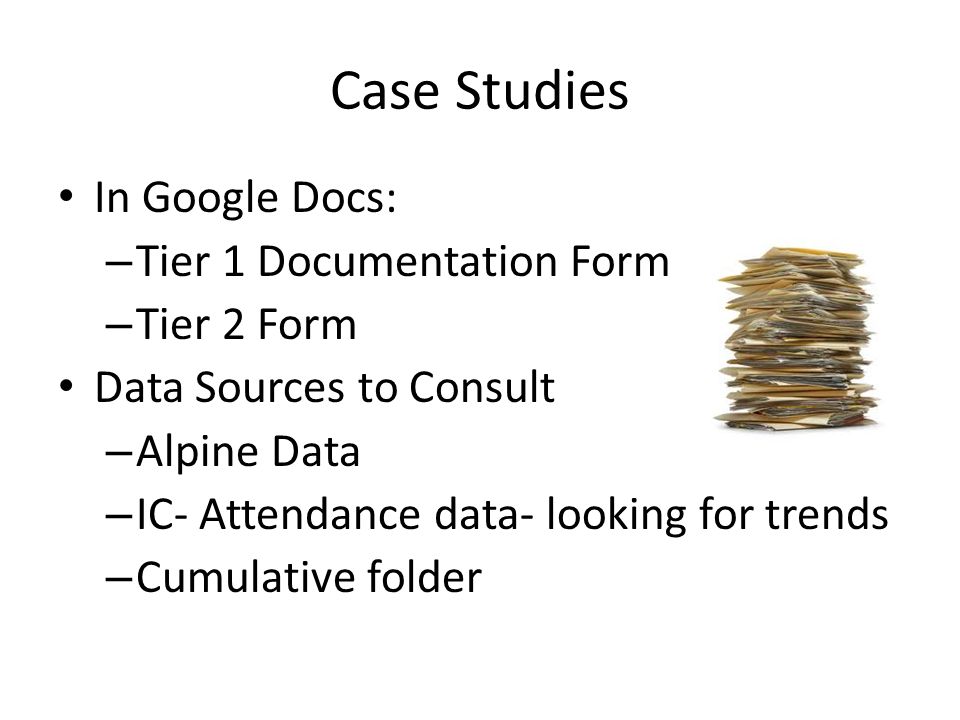 Case Studies

• In Google Docs:
  – Tier 1 Documentation Form
  – Tier 2 Form
• Data Sources to Consult
  – Alpine Data
  – IC- Attendance data- looking for trends
  – Cumulative folder